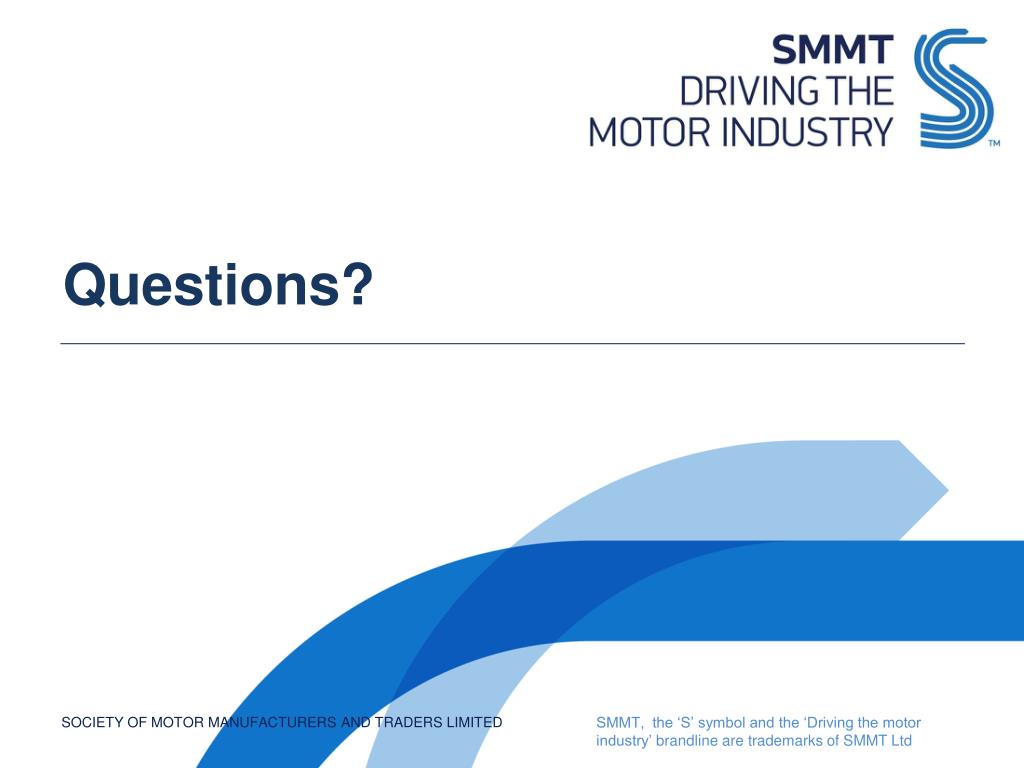 SMMT
DRIVING THE
MOTOR INDUSTRY

™

Questions?

SOCIETY OF MOTOR MANUFACTURERS AND TRADERS LIMITED

SMMT, the ‘S’ symbol and the ‘Driving the motor industry’ brandline are trademarks of SMMT Ltd